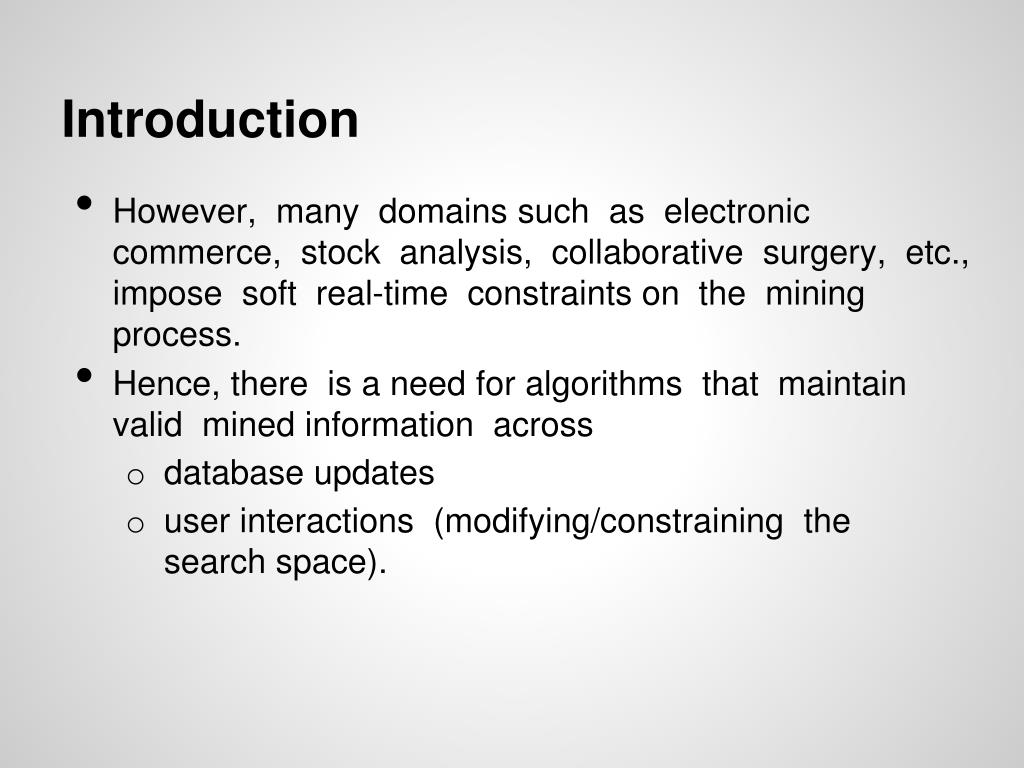 Introduction

• However, many domains such as electronic commerce, stock analysis, collaborative surgery, etc., impose soft real-time constraints on the mining process.
• Hence, there is a need for algorithms that maintain valid mined information across
o database updates
o user interactions (modifying/constraining the search space).